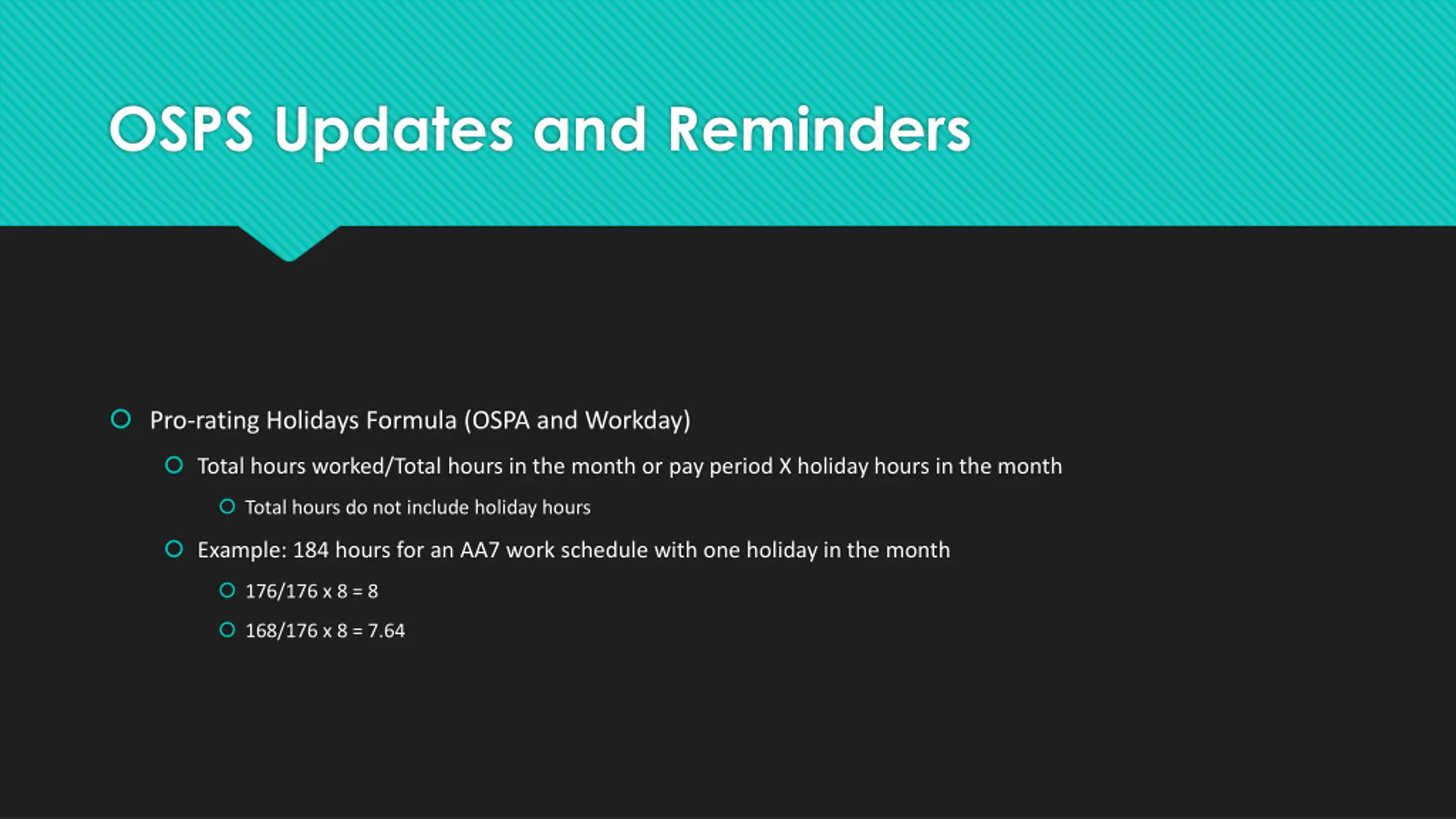 OSPS Updates and Reminders

Pro-rating Holidays Formula (OSPA and Workday)

Total hours worked/Total hours in the month or pay period X holiday hours in the month

Total hours do not include holiday hours

Example: 184 hours for an AA7 work schedule with one holiday in the month

176/176 x 8 = 8

168/176 x 8 = 7.64